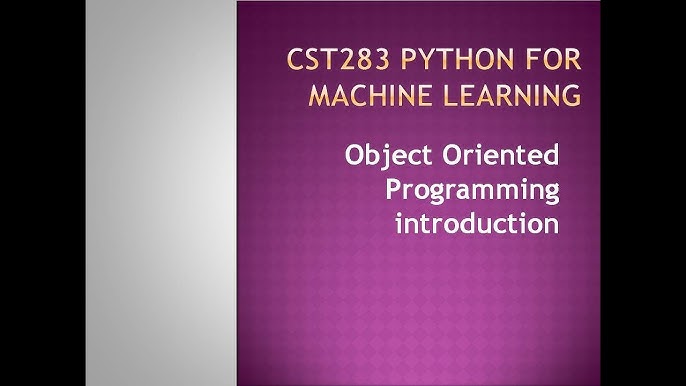 CST283 PYTHON FOR MACHINE LEARNING

Object Oriented Programming introduction